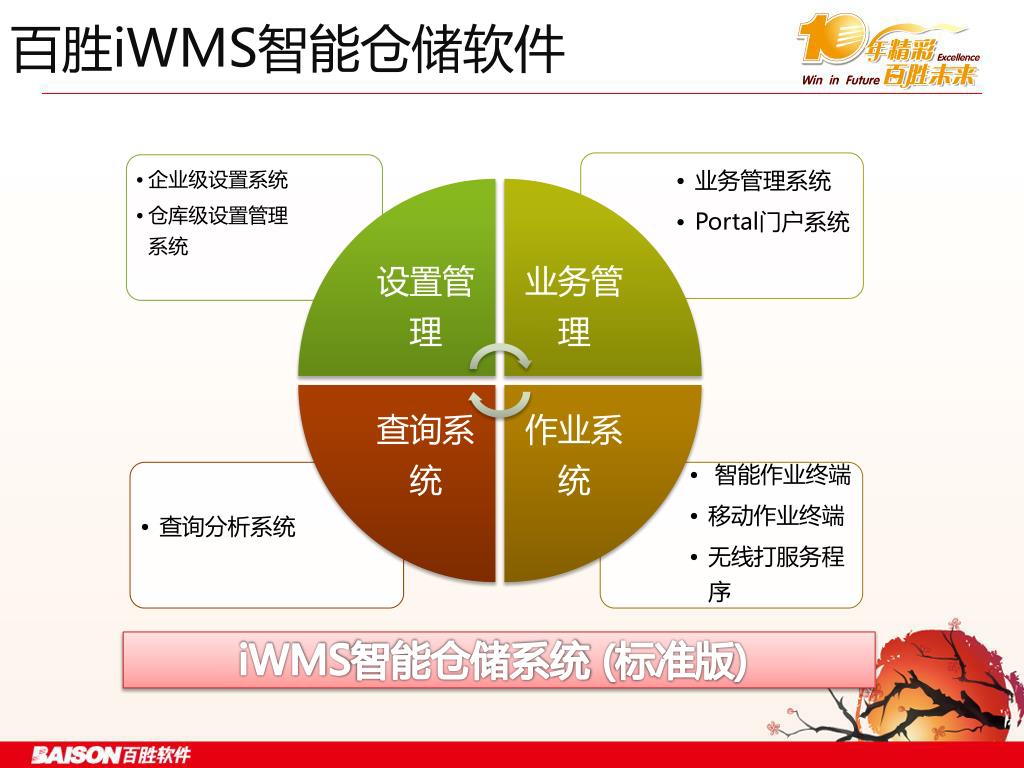 百胜iWMS智能仓储软件

10年精彩 Excellence
Win in Future 百胜未来

• 企业级设置系统
• 仓库级设置管理系统

• 业务管理系统
• Portal门户系统

设置管理

业务管理

查询系统

作业系统

• 查询分析系统

• 智能作业终端
• 移动作业终端
• 无线打服务程序

iWMS智能仓储系统 (标准版)

BAISON百胜软件